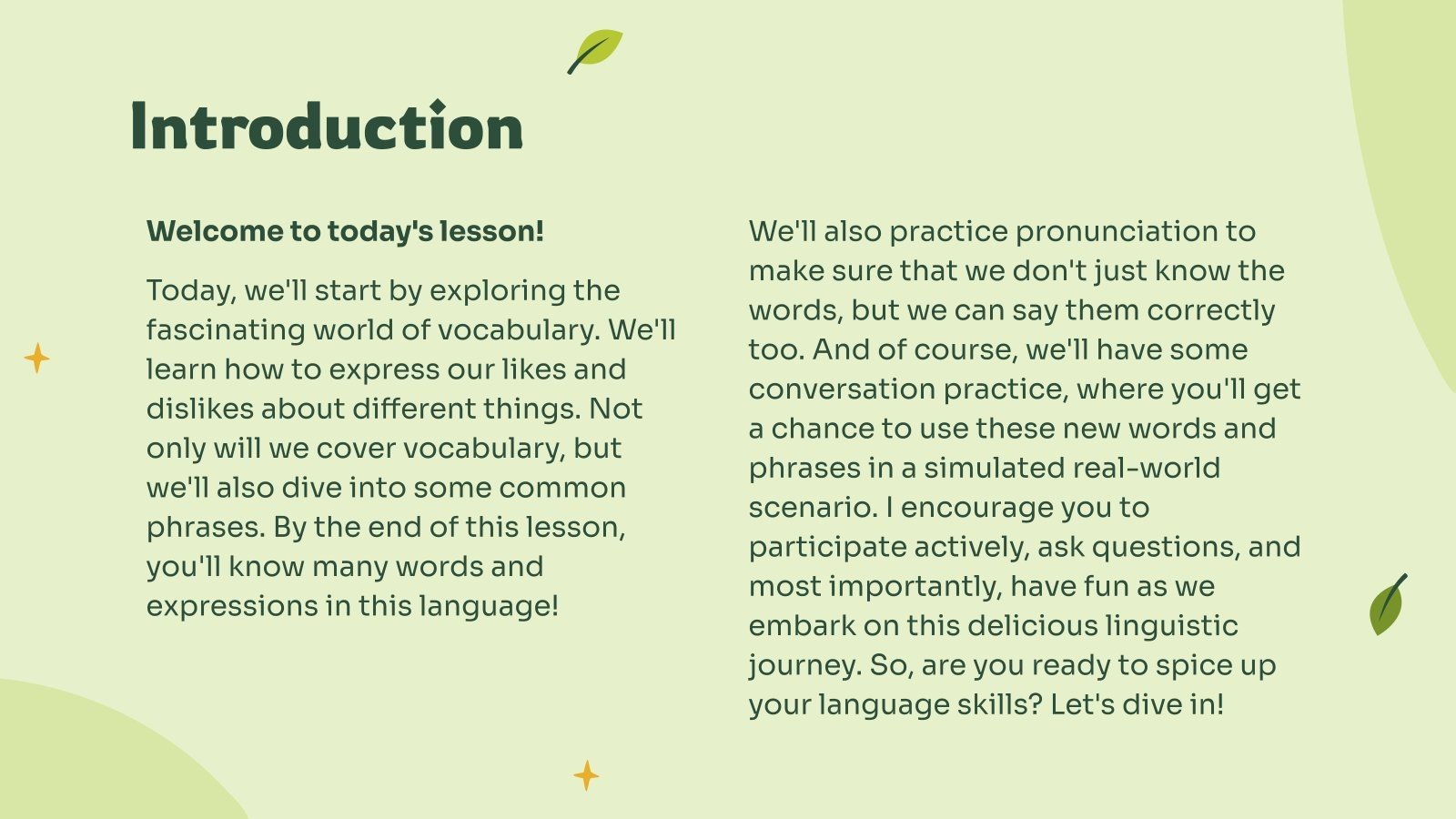 Introduction

Welcome to today's lesson!

Today, we'll start by exploring the fascinating world of vocabulary. We'll learn how to express our likes and dislikes about different things. Not only will we cover vocabulary, but we'll also dive into some common phrases. By the end of this lesson, you'll know many words and expressions in this language!

We'll also practice pronunciation to make sure that we don't just know the words, but we can say them correctly too. And of course, we'll have some conversation practice, where you'll get a chance to use these new words and phrases in a simulated real-world scenario. I encourage you to participate actively, ask questions, and most importantly, have fun as we embark on this delicious linguistic journey. So, are you ready to spice up your language skills? Let's dive in!